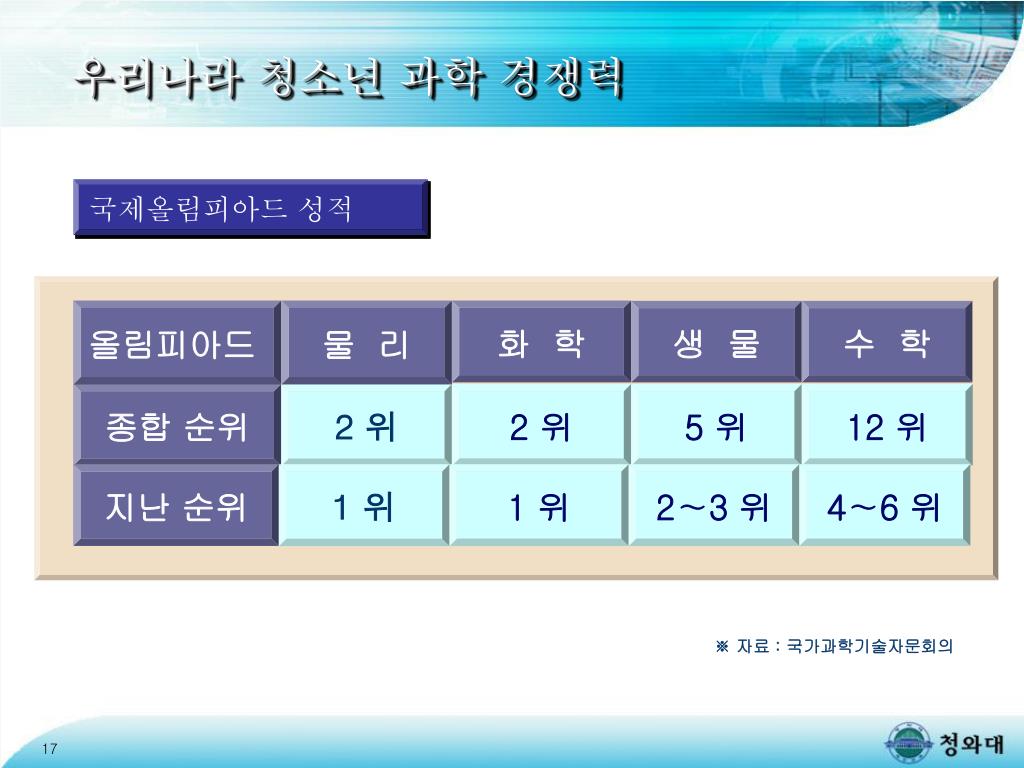 우리나라 청소년 과학 경쟁력

국제올림피아드 성적

| 올림피아드 | 물 리 | 화 학 | 생 물 | 수 학 |
|---|---|---|---|---|
| 종합 순위 | 2 위 | 2 위 | 5 위 | 12 위 |
| 지난 순위 | 1 위 | 1 위 | 2～3 위 | 4～6 위 |

※ 자료 : 국가과학기술자문회의

17

청와대